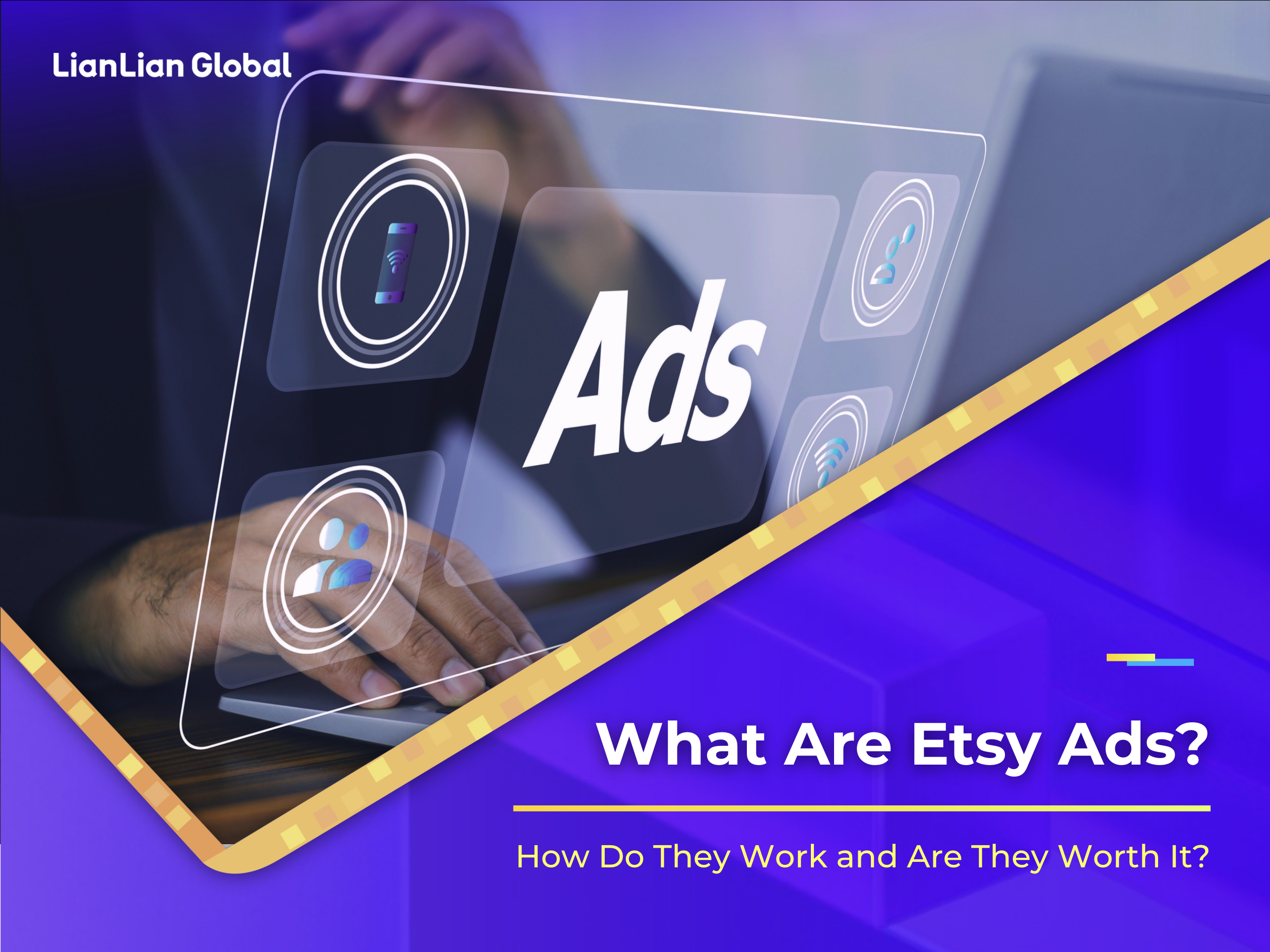 LianLian Global

Ads

What Are Etsy Ads?

How Do They Work and Are They Worth It?